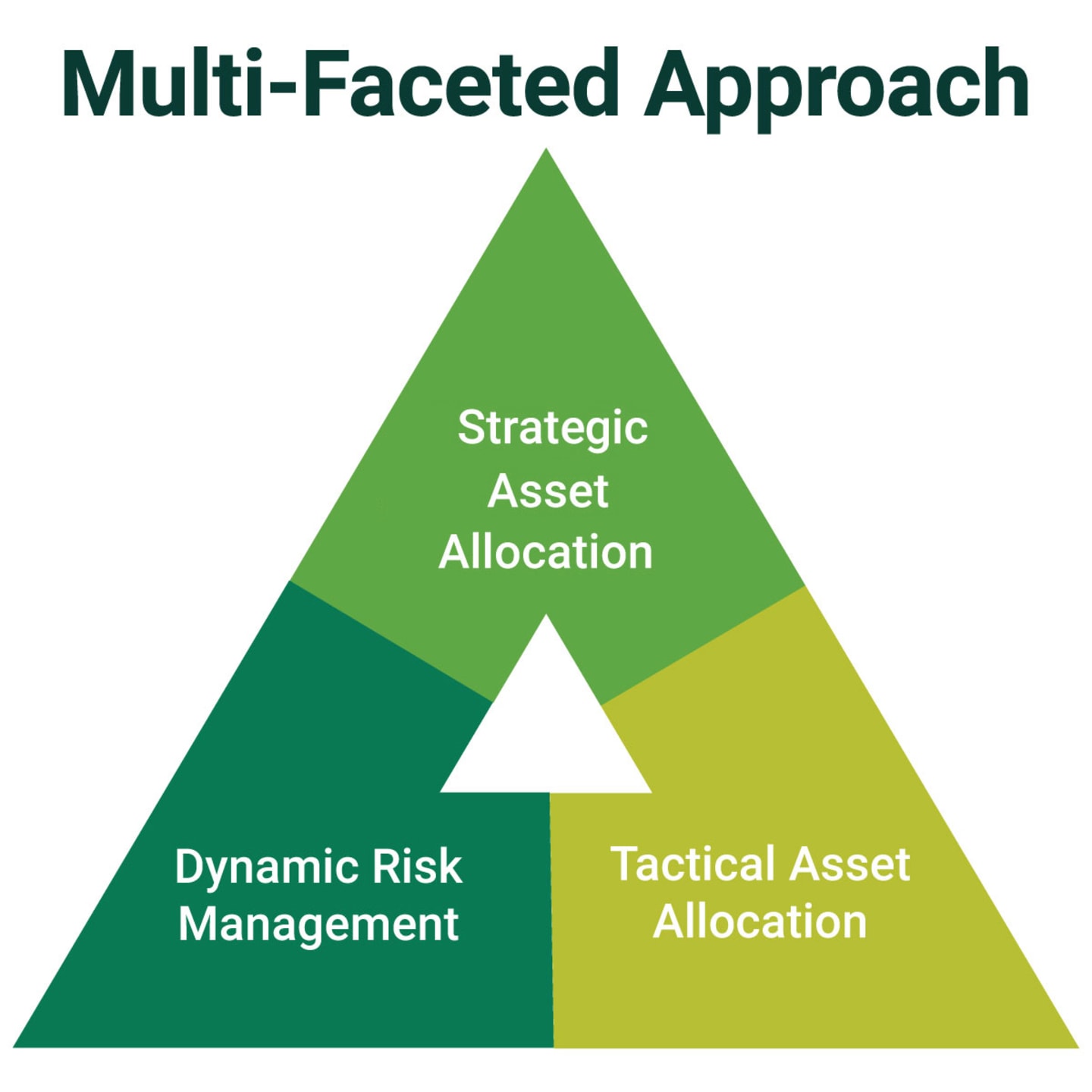 Multi-Faceted Approach

Strategic Asset Allocation

Dynamic Risk Management

Tactical Asset Allocation